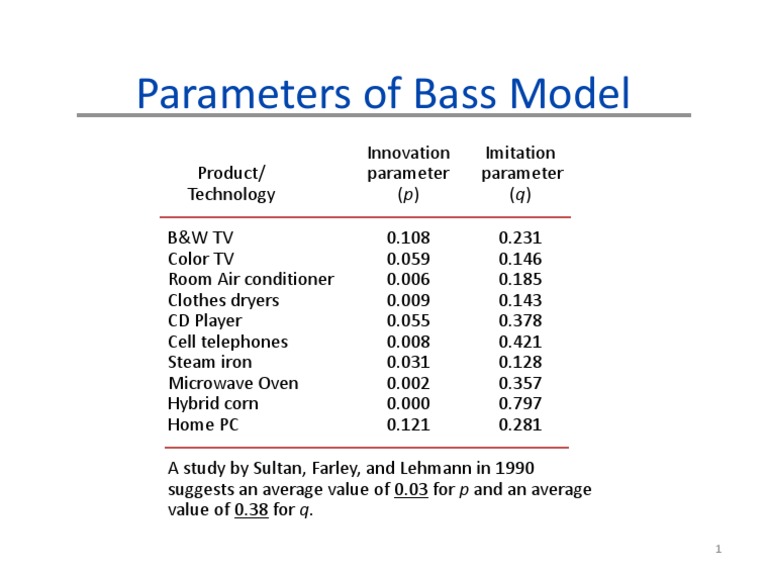 Parameters of Bass Model

| Product/ Technology | Innovation parameter ($p$) | Imitation parameter ($q$) |
|---|---|---|
| B&W TV | 0.108 | 0.231 |
| Color TV | 0.059 | 0.146 |
| Room Air conditioner | 0.006 | 0.185 |
| Clothes dryers | 0.009 | 0.143 |
| CD Player | 0.055 | 0.378 |
| Cell telephones | 0.008 | 0.421 |
| Steam iron | 0.031 | 0.128 |
| Microwave Oven | 0.002 | 0.357 |
| Hybrid corn | 0.000 | 0.797 |
| Home PC | 0.121 | 0.281 |

A study by Sultan, Farley, and Lehmann in 1990 suggests an average value of 0.03 for $p$ and an average value of 0.38 for $q$.

1